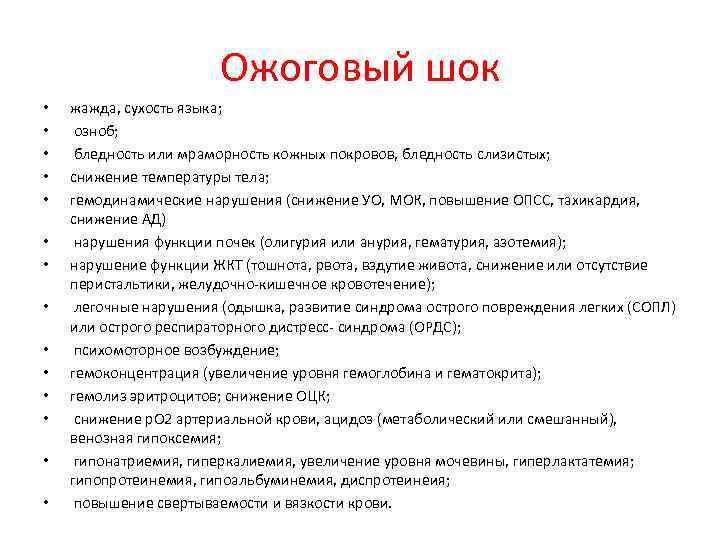 Ожоговый шок

• жажда, сухость языка;
• озноб;
• бледность или мраморность кожных покровов, бледность слизистых;
• снижение температуры тела;
• гемодинамические нарушения (снижение УО, МОК, повышение ОПСС, тахикардия, снижение АД)
• нарушения функции почек (олигурия или анурия, гематурия, азотемия);
• нарушение функции ЖКТ (тошнота, рвота, вздутие живота, снижение или отсутствие перистальтики, желудочно-кишечное кровотечение);
• легочные нарушения (одышка, развитие синдрома острого повреждения легких (СОПЛ) или острого респираторного дистресс- синдрома (ОРДС);
• психомоторное возбуждение;
• гемоконцентрация (увеличение уровня гемоглобина и гематокрита);
• гемолиз эритроцитов; снижение ОЦК;
• снижение рО2 артериальной крови, ацидоз (метаболический или смешанный), венозная гипоксемия;
• гипонатриемия, гиперкалиемия, увеличение уровня мочевины, гиперлактатемия; гипопротеинемия, гипоальбуминемия, диспротеинеия;
• повышение свертываемости и вязкости крови.